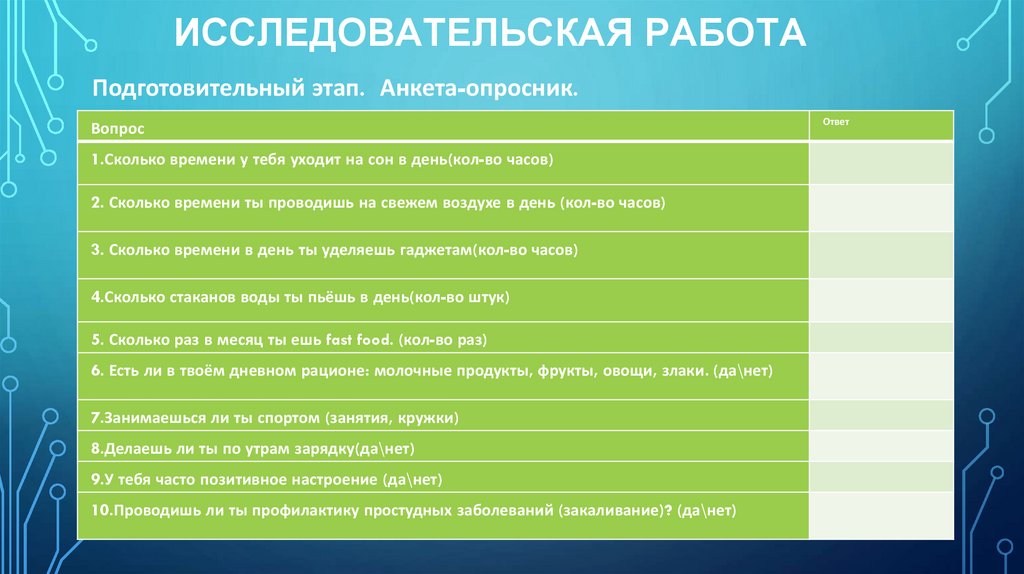 ИССЛЕДОВАТЕЛЬСКАЯ РАБОТА

Подготовительный этап. Анкета-опросник.

| Вопрос | Ответ |
|---|---|
| 1.Сколько времени у тебя уходит на сон в день(кол-во часов) | |
| 2. Сколько времени ты проводишь на свежем воздухе в день (кол-во часов) | |
| 3. Сколько времени в день ты уделяешь гаджетам(кол-во часов) | |
| 4.Сколько стаканов воды ты пьёшь в день(кол-во штук) | |
| 5. Сколько раз в месяц ты ешь fast food. (кол-во раз) | |
| 6. Есть ли в твоём дневном рационе: молочные продукты, фрукты, овощи, злаки. (да\нет) | |
| 7.Занимаешься ли ты спортом (занятия, кружки) | |
| 8.Делаешь ли ты по утрам зарядку(да\нет) | |
| 9.У тебя часто позитивное настроение (да\нет) | |
| 10.Проводишь ли ты профилактику простудных заболеваний (закаливание)? (да\нет) | |